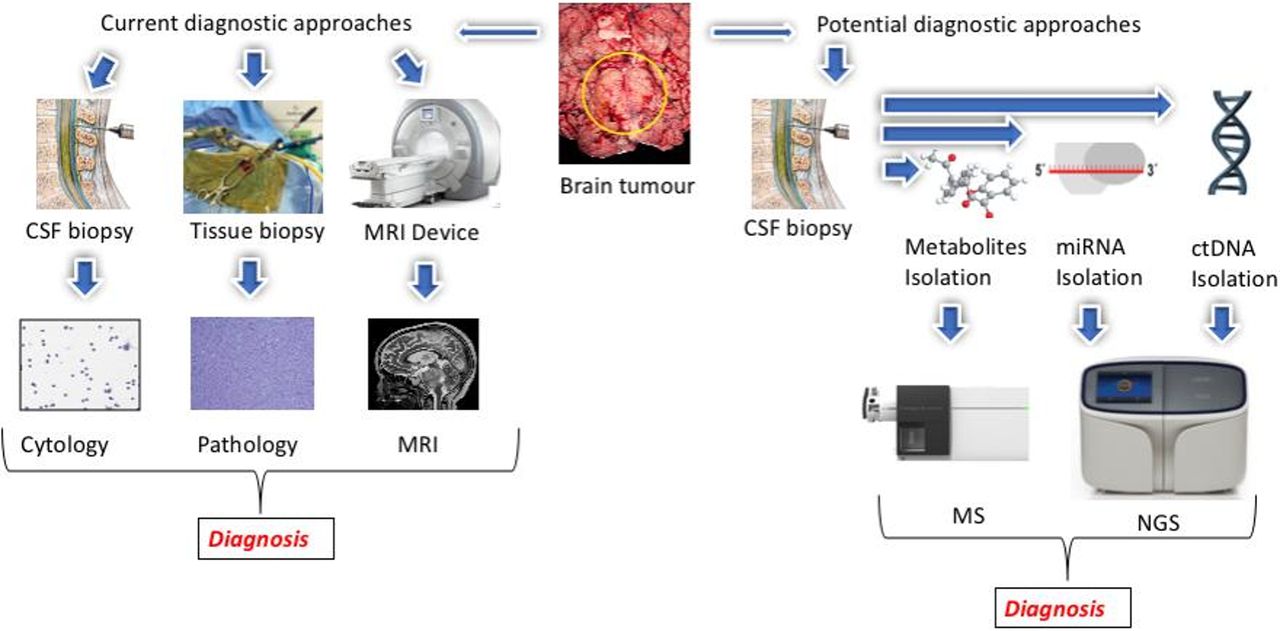 Current diagnostic approaches

Brain tumour

Potential diagnostic approaches

CSF biopsy

Tissue biopsy

MRI Device

Cytology

Pathology

MRI

Diagnosis

CSF biopsy

5'

3'

Metabolites Isolation

miRNA Isolation

ctDNA Isolation

MS

NGS

Diagnosis